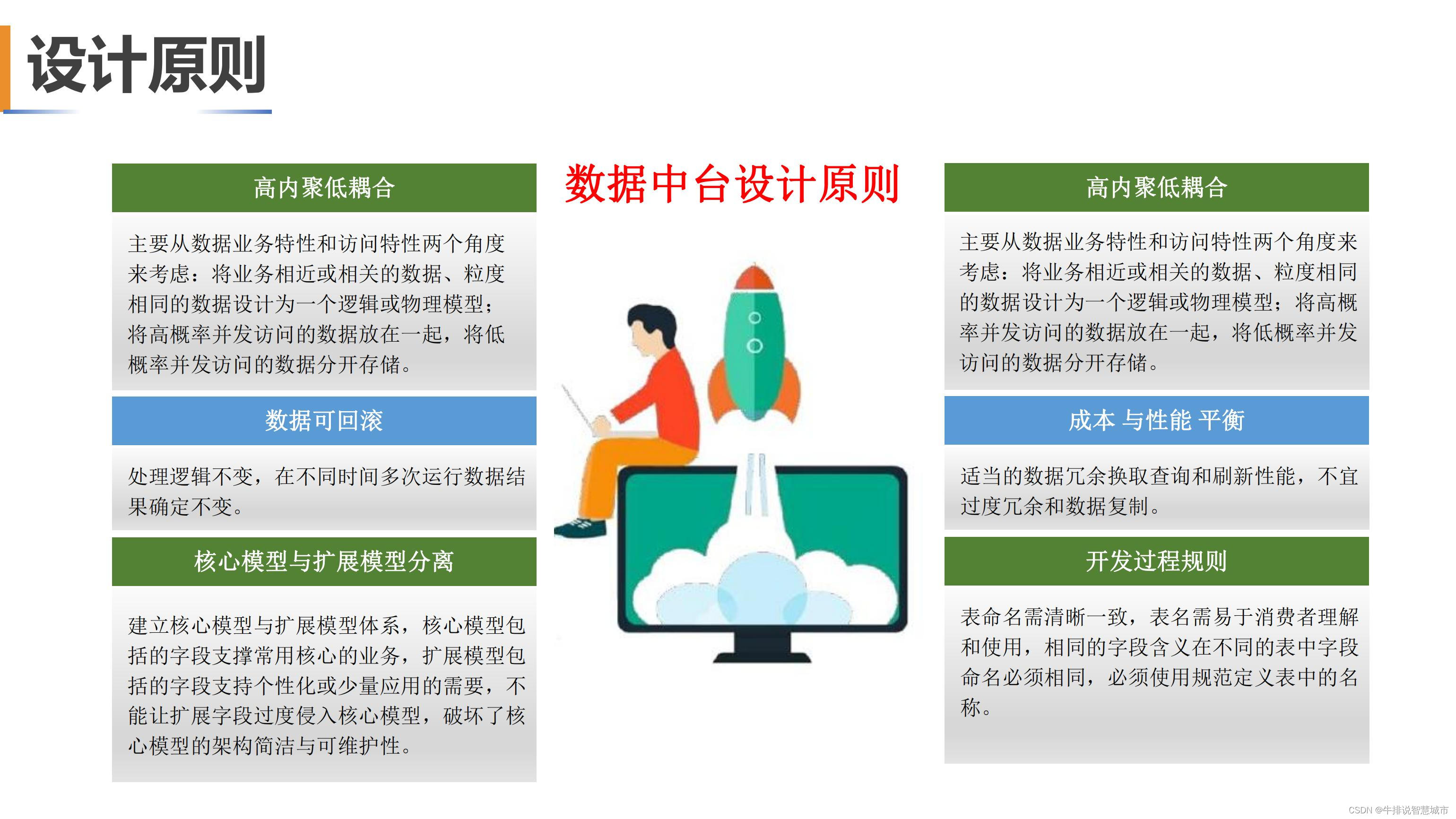 设计原则

数据中台设计原则

高内聚低耦合

主要从数据业务特性和访问特性两个角度来考虑：将业务相近或相关的数据、粒度相同的数据设计为一个逻辑或物理模型；将高概率并发访问的数据放在一起，将低概率并发访问的数据分开存储。

数据可回滚

处理逻辑不变，在不同时间多次运行数据结果确定不变。

核心模型与扩展模型分离

建立核心模型与扩展模型体系，核心模型包括的字段支撑常用核心的业务，扩展模型包括的字段支持个性化或少量应用的需要，不能让扩展字段过度侵入核心模型，破坏了核心模型的架构简洁与可维护性。

高内聚低耦合

主要从数据业务特性和访问特性两个角度来考虑：将业务相近或相关的数据、粒度相同的数据设计为一个逻辑或物理模型；将高概率并发访问的数据放在一起，将低概率并发访问的数据分开存储。

成本 与性能 平衡

适当的数据冗余换取查询和刷新性能，不宜过度冗余和数据复制。

开发过程规则

表命名需清晰一致，表名需易于消费者理解和使用，相同的字段含义在不同的表中字段命名必须相同，必须使用规范定义表中的名称。

CSDN @牛排说智慧城市